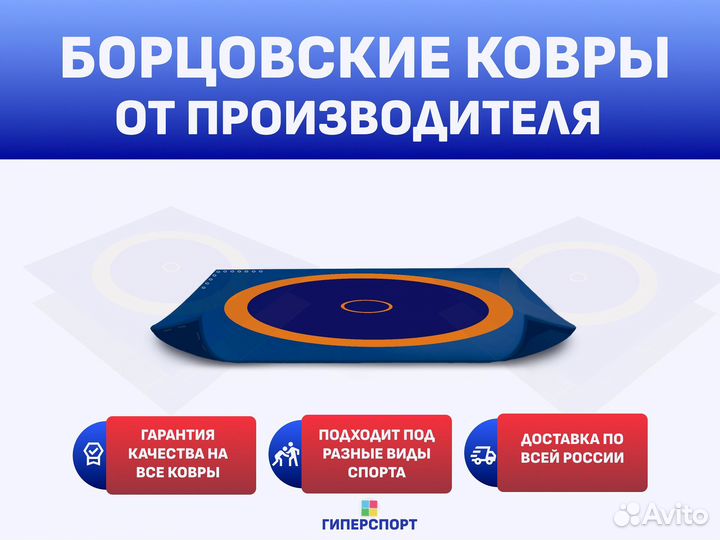 БОРЦОВСКИЕ КОВРЫ
ОТ ПРОИЗВОДИТЕЛЯ

ГАРАНТИЯ КАЧЕСТВА НА ВСЕ КОВРЫ

ПОДХОДИТ ПОД РАЗНЫЕ ВИДЫ СПОРТА

ДОСТАВКА ПО ВСЕЙ РОССИИ

ГИПЕРСПОРТ

Avito